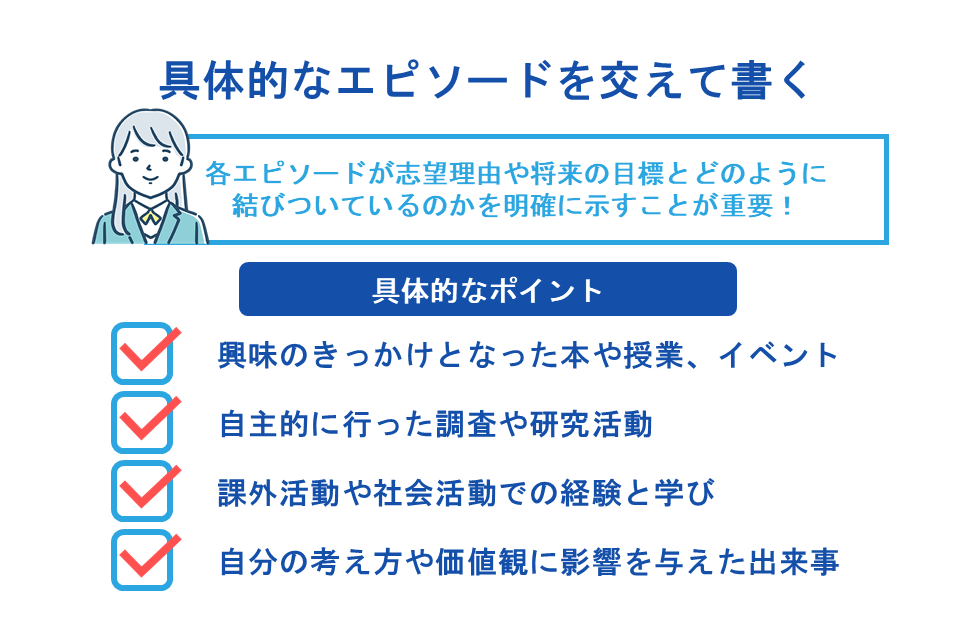 具体的なエピソードを交えて書く

各エピソードが志望理由や将来の目標とどのように結びついているのかを明確に示すことが重要！

具体的なポイント

興味のきっかけとなった本や授業、イベント

自主的に行った調査や研究活動

課外活動や社会活動での経験と学び

自分の考え方や価値観に影響を与えた出来事